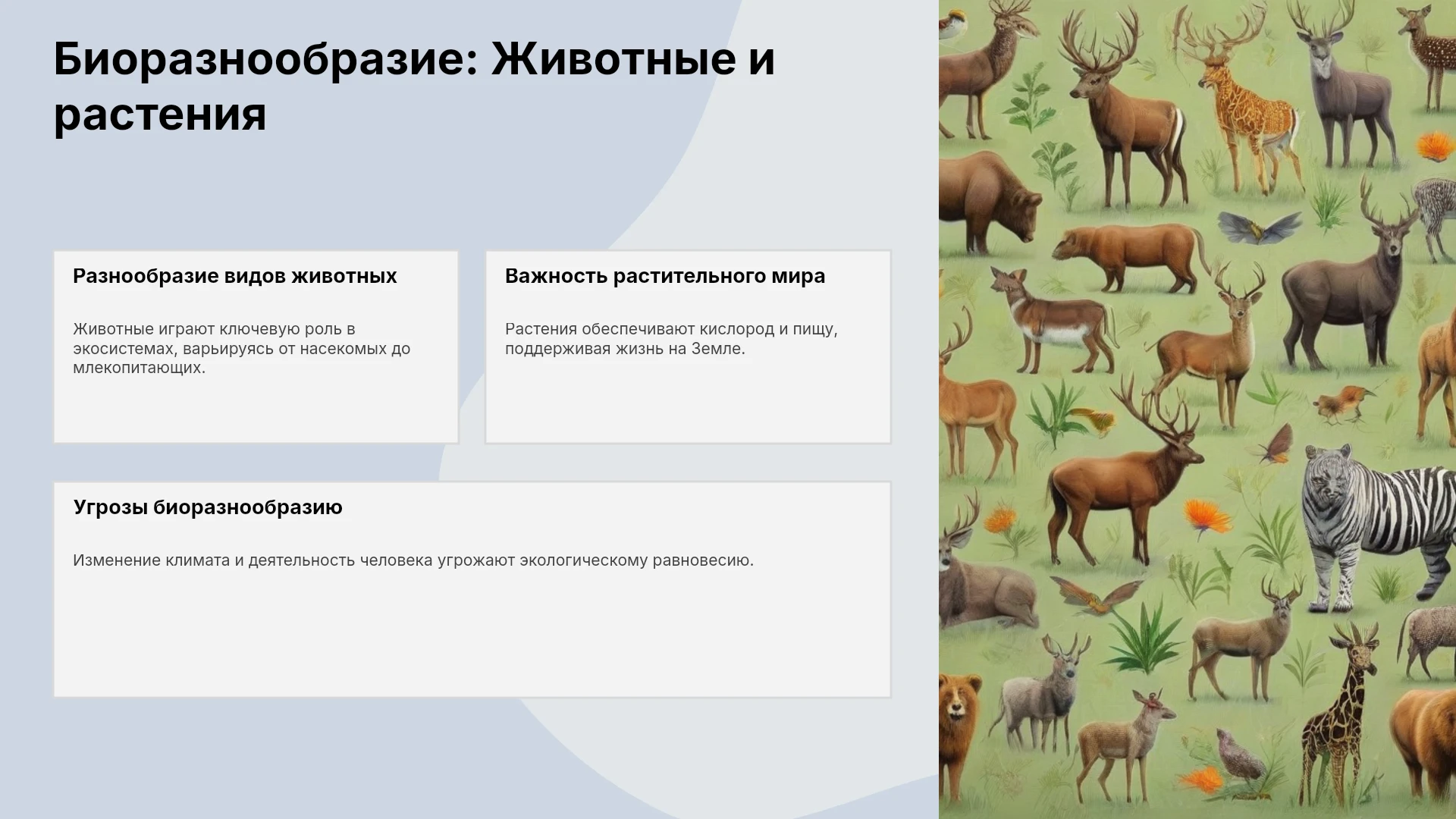 Биоразнообразие: Животные и растения

Разнообразие видов животных

Животные играют ключевую роль в экосистемах, варьируясь от насекомых до млекопитающих.

Важность растительного мира

Растения обеспечивают кислород и пищу, поддерживая жизнь на Земле.

Угрозы биоразнообразию

Изменение климата и деятельность человека угрожают экологическому равновесию.